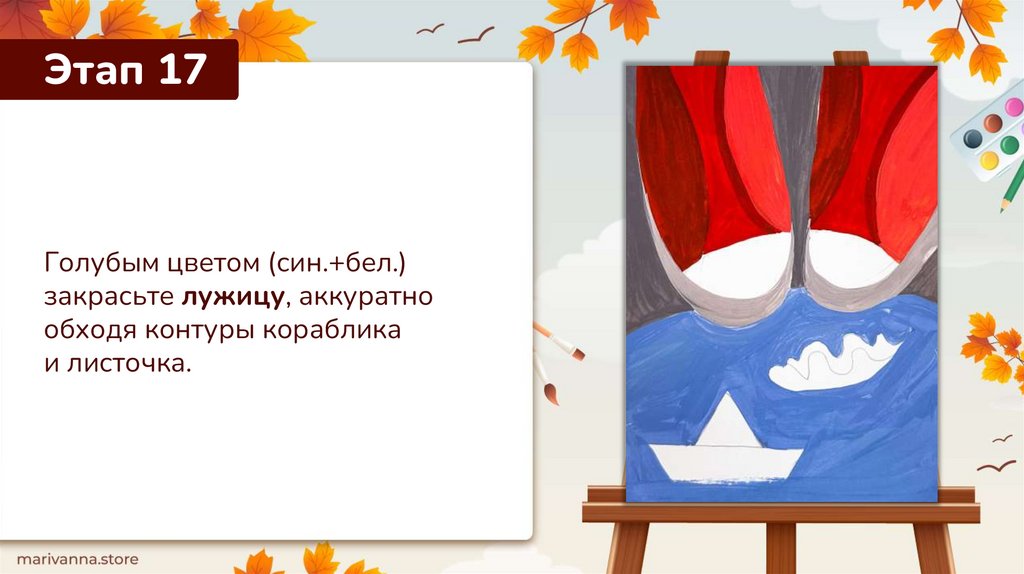 Этап 17

Голубым цветом (син.+бел.) закрасьте лужицу, аккуратно обходя контуры кораблика и листочка.

marivanna.store